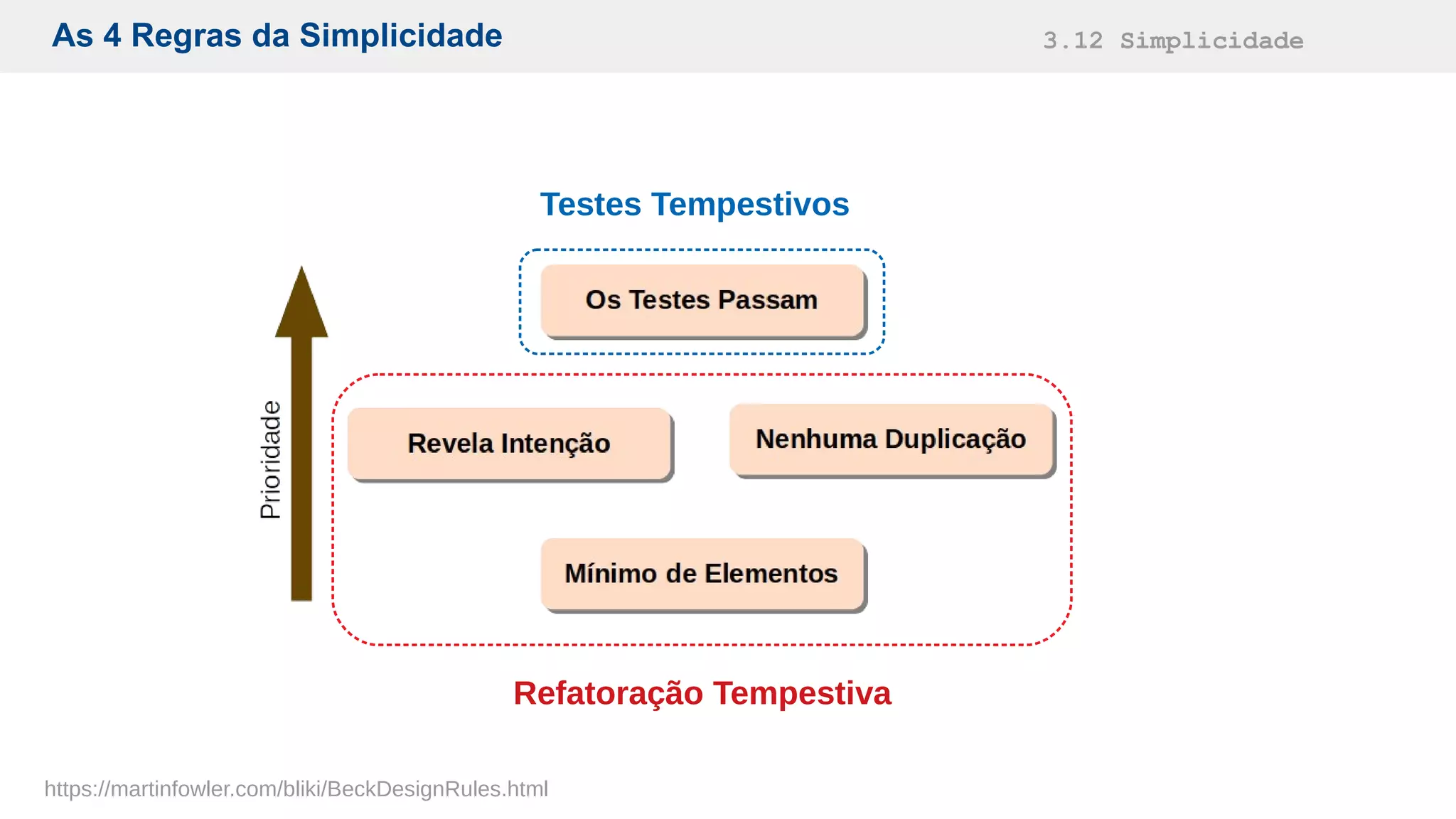 As 4 Regras da Simplicidade

3.12 Simplicidade

Testes Tempestivos

Os Testes Passam

Prioridade

Revela Intenção

Nenhuma Duplicação

Mínimo de Elementos

Refatoração Tempestiva

https://martinfowler.com/bliki/BeckDesignRules.html